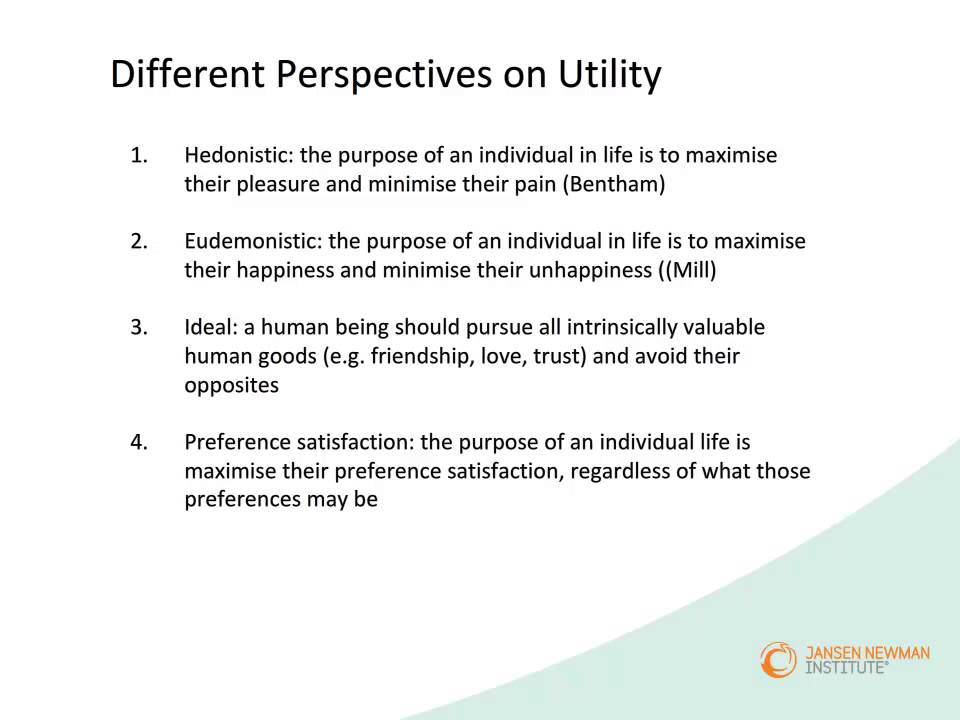 Different Perspectives on Utility

1. Hedonistic: the purpose of an individual in life is to maximise their pleasure and minimise their pain (Bentham)

2. Eudemonistic: the purpose of an individual in life is to maximise their happiness and minimise their unhappiness ((Mill)

3. Ideal: a human being should pursue all intrinsically valuable human goods (e.g. friendship, love, trust) and avoid their opposites

4. Preference satisfaction: the purpose of an individual life is maximise their preference satisfaction, regardless of what those preferences may be

JANSEN NEWMAN INSTITUTE®